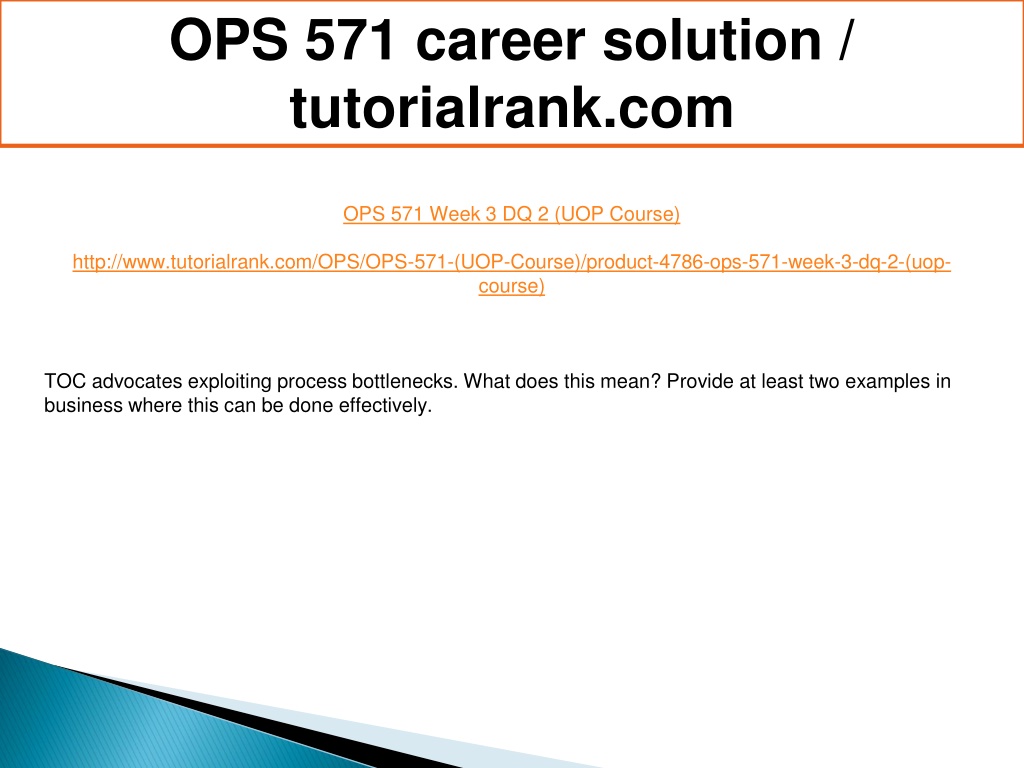 OPS 571 career solution / tutorialrank.com

OPS 571 Week 3 DQ 2 (UOP Course)

http://www.tutorialrank.com/OPS/OPS-571-(UOP-Course)/product-4786-ops-571-week-3-dq-2-(uop-course)

TOC advocates exploiting process bottlenecks. What does this mean? Provide at least two examples in business where this can be done effectively.